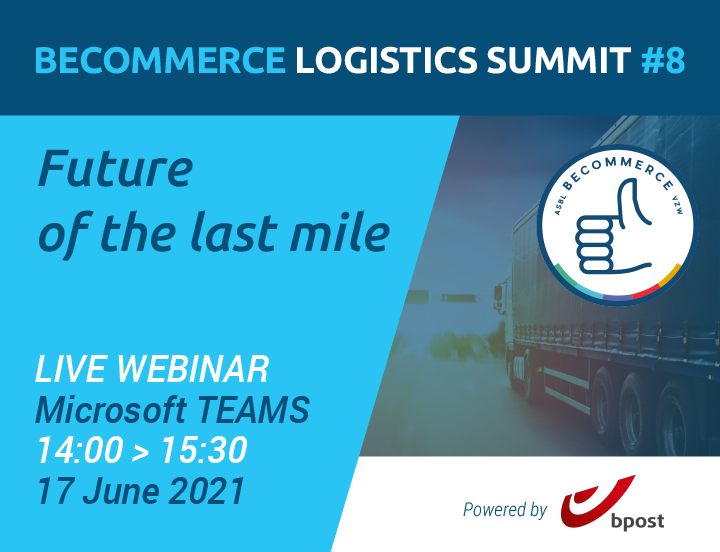 BECOMMERCE LOGISTICS SUMMIT #8

Future of the last mile

ASBL BECOMMERCE VZW

LIVE WEBINAR
Microsoft TEAMS
14:00 > 15:30
17 June 2021

Powered by bpost